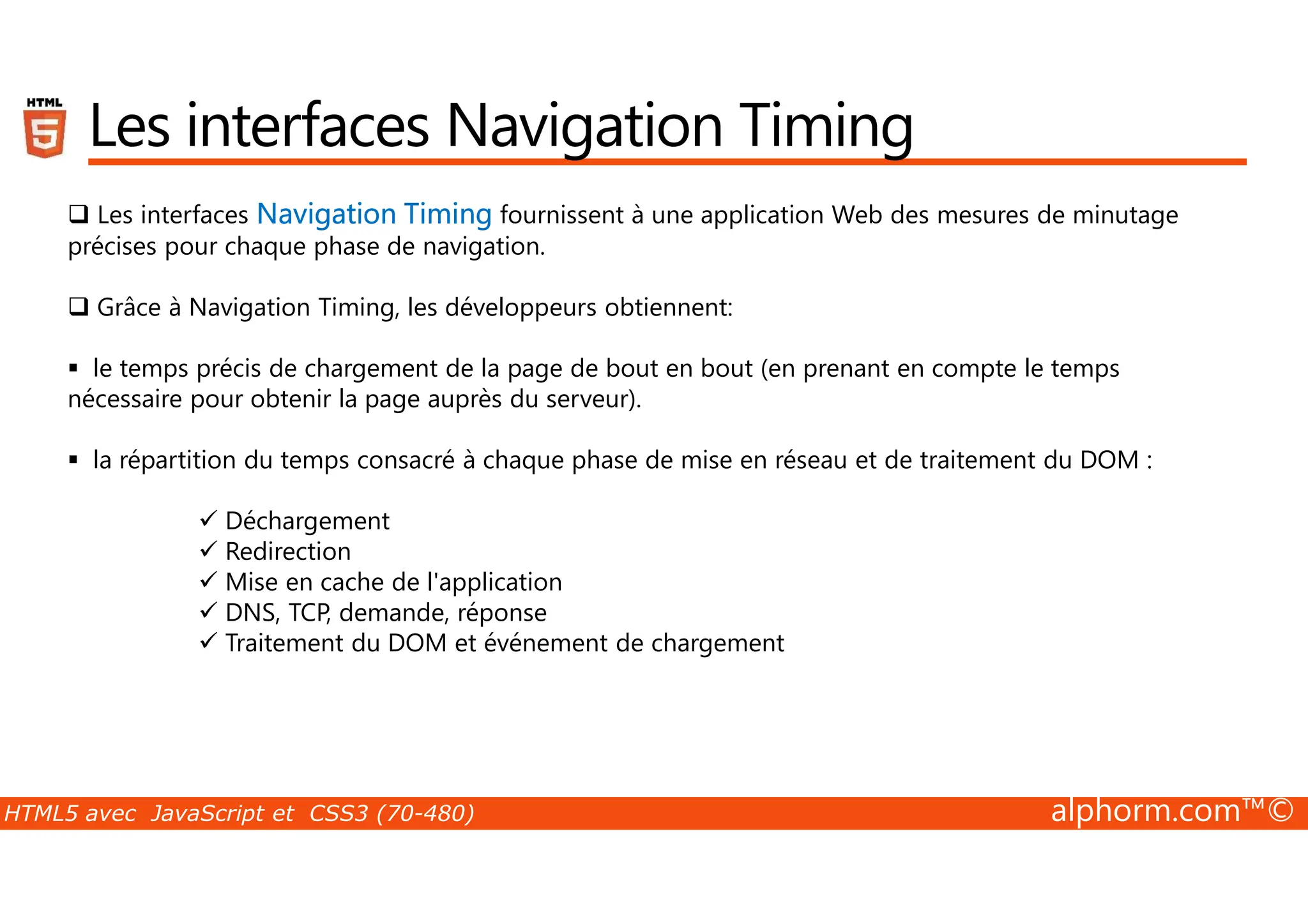 HTML 5

Les interfaces Navigation Timing

❑ Les interfaces Navigation Timing fournissent à une application Web des mesures de minutage précises pour chaque phase de navigation.

❑ Grâce à Navigation Timing, les développeurs obtiennent:

▪ le temps précis de chargement de la page de bout en bout (en prenant en compte le temps nécessaire pour obtenir la page auprès du serveur).

▪ la répartition du temps consacré à chaque phase de mise en réseau et de traitement du DOM :

✓ Déchargement
✓ Redirection
✓ Mise en cache de l'application
✓ DNS, TCP, demande, réponse
✓ Traitement du DOM et événement de chargement

HTML5 avec JavaScript et CSS3 (70-480)
alphorm.com™©